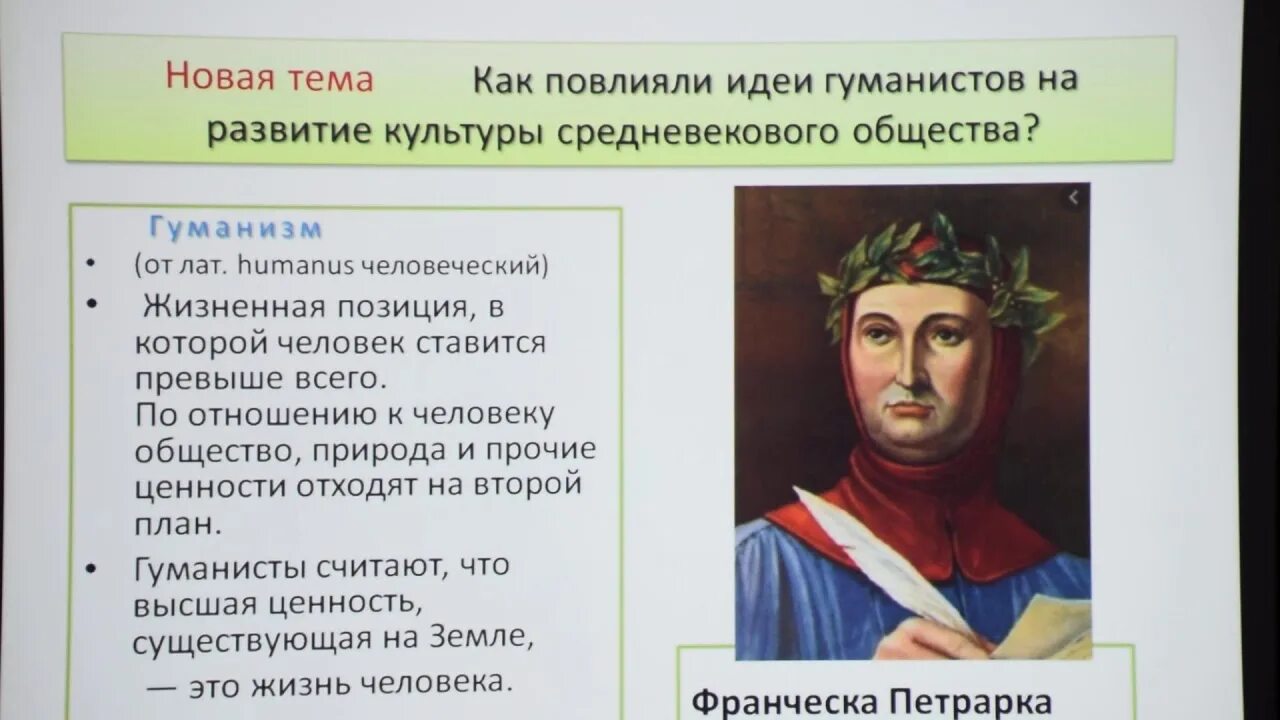 Новая тема Как повлияли идеи гуманистов на развитие культуры средневекового общества?

Гуманизм

• (от лат. humanus человеческий)

• Жизненная позиция, в которой человек ставится превыше всего. По отношению к человеку общество, природа и прочие ценности отходят на второй план.

• Гуманисты считают, что высшая ценность, существующая на Земле, — это жизнь человека.

Франческа Петрарка